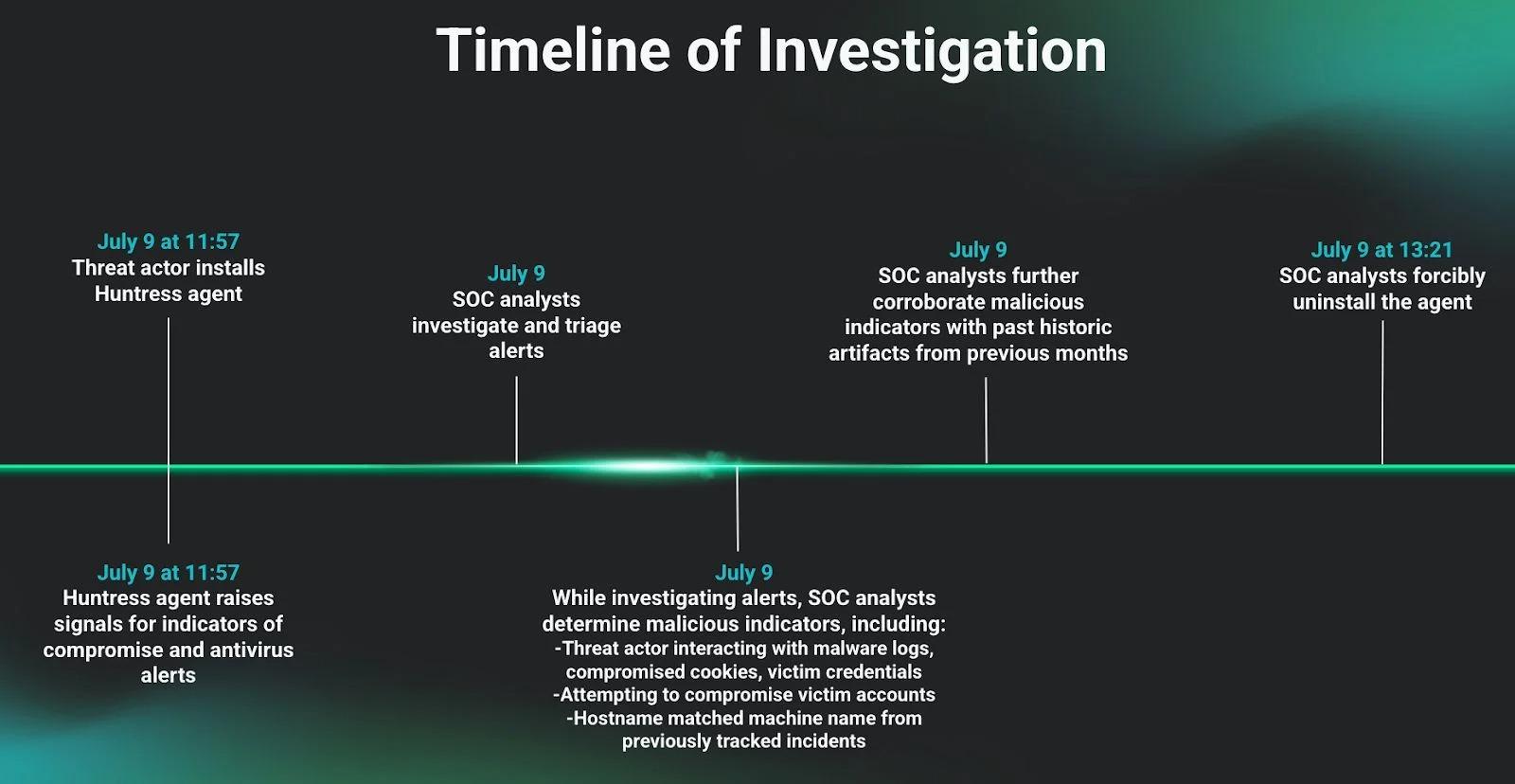 Timeline of Investigation

July 9 at 11:57
Threat actor installs Huntress agent

July 9 at 11:57
Huntress agent raises signals for indicators of compromise and antivirus alerts

July 9
SOC analysts investigate and triage alerts

July 9
While investigating alerts, SOC analysts determine malicious indicators, including:
-Threat actor interacting with malware logs, compromised cookies, victim credentials
-Attempting to compromise victim accounts
-Hostname matched machine name from previously tracked incidents

July 9
SOC analysts further corroborate malicious indicators with past historic artifacts from previous months

July 9 at 13:21
SOC analysts forcibly uninstall the agent